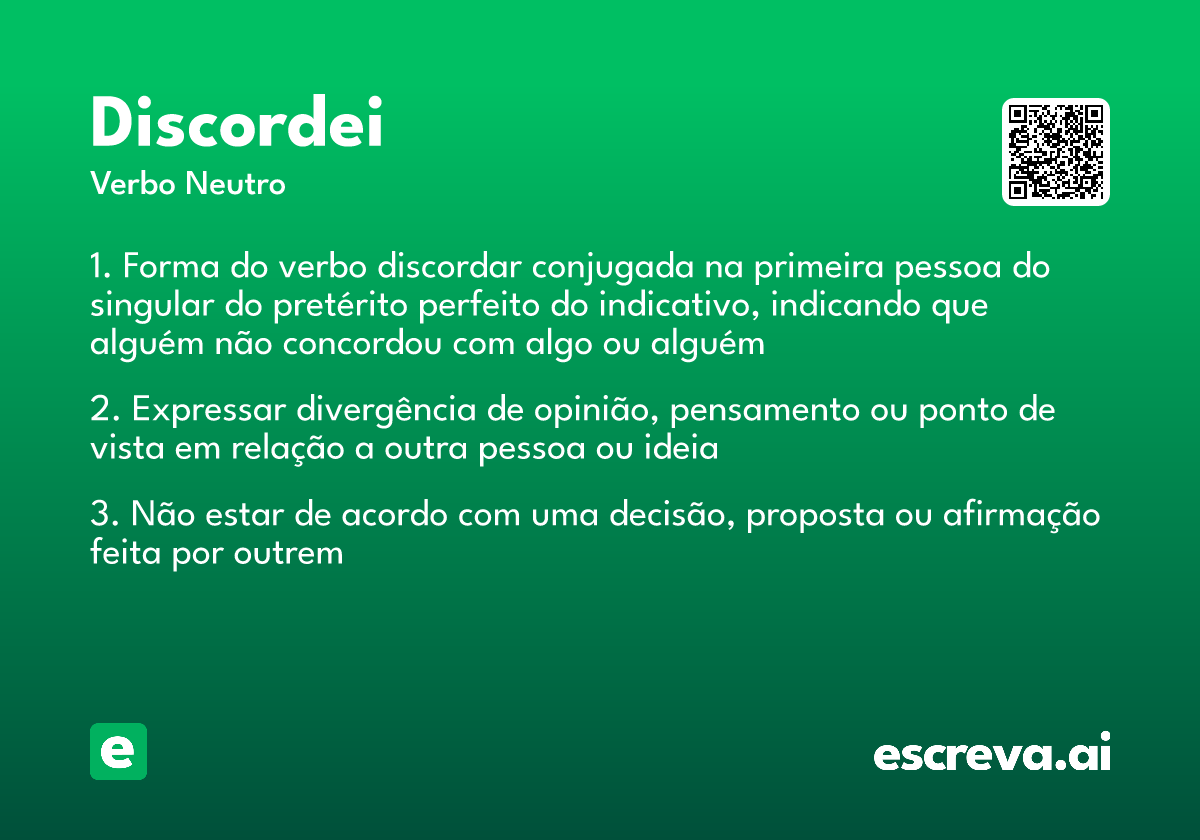 Discordei

Verbo Neutro

1. Forma do verbo discordar conjugada na primeira pessoa do singular do pretérito perfeito do indicativo, indicando que alguém não concordou com algo ou alguém

2. Expressar divergência de opinião, pensamento ou ponto de vista em relação a outra pessoa ou ideia

3. Não estar de acordo com uma decisão, proposta ou afirmação feita por outrem

e

escreva.ai